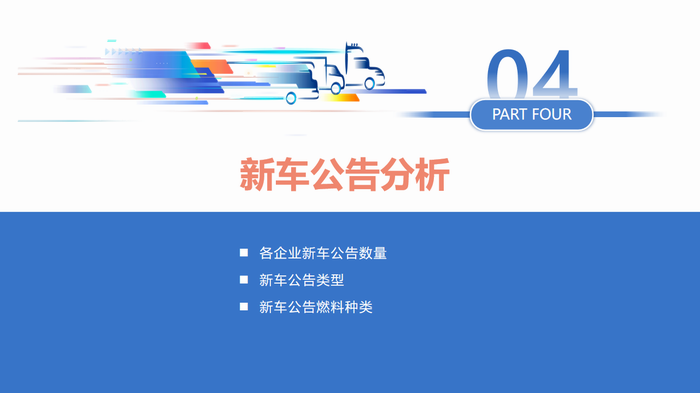 04

PART FOUR

新车公告分析

■ 各企业新车公告数量
■ 新车公告类型
■ 新车公告燃料种类